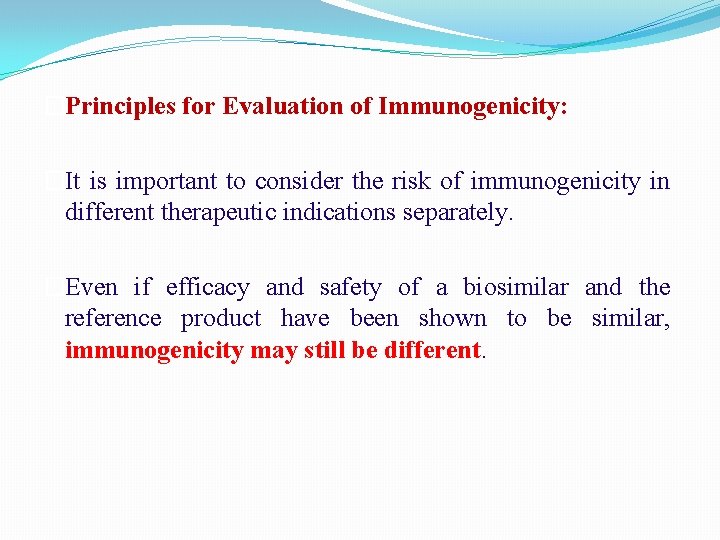 Principles for Evaluation of Immunogenicity:

It is important to consider the risk of immunogenicity in different therapeutic indications separately.

Even if efficacy and safety of a biosimilar and the reference product have been shown to be similar, immunogenicity may still be different.